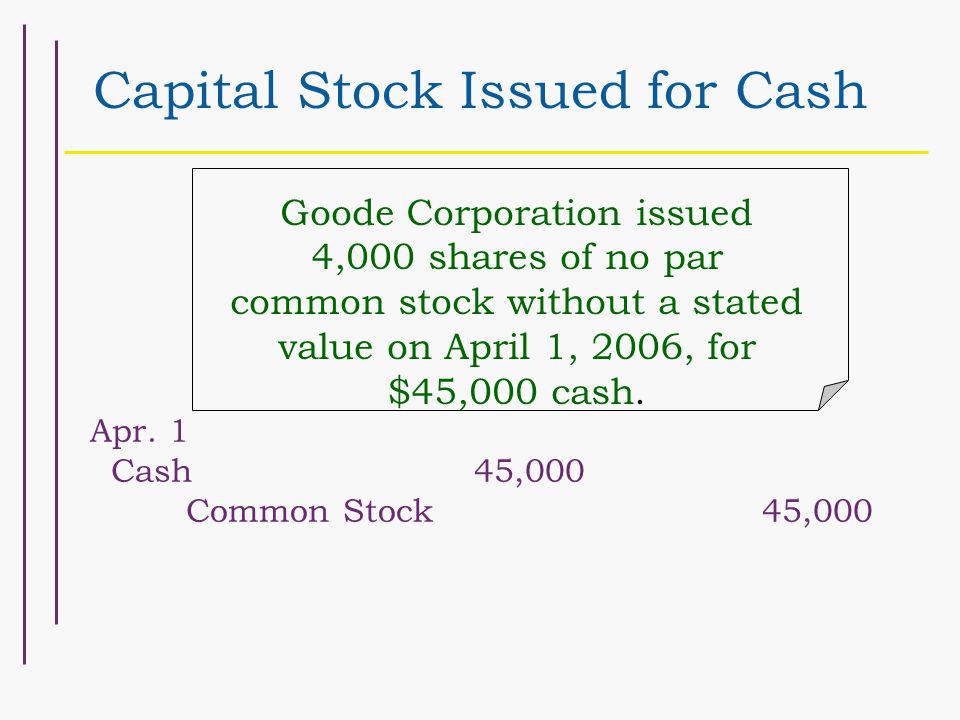 Capital Stock Issued for Cash

Goode Corporation issued 4,000 shares of no par common stock without a stated value on April 1, 2006, for $45,000 cash.

Apr. 1
Cash 45,000
Common Stock 45,000